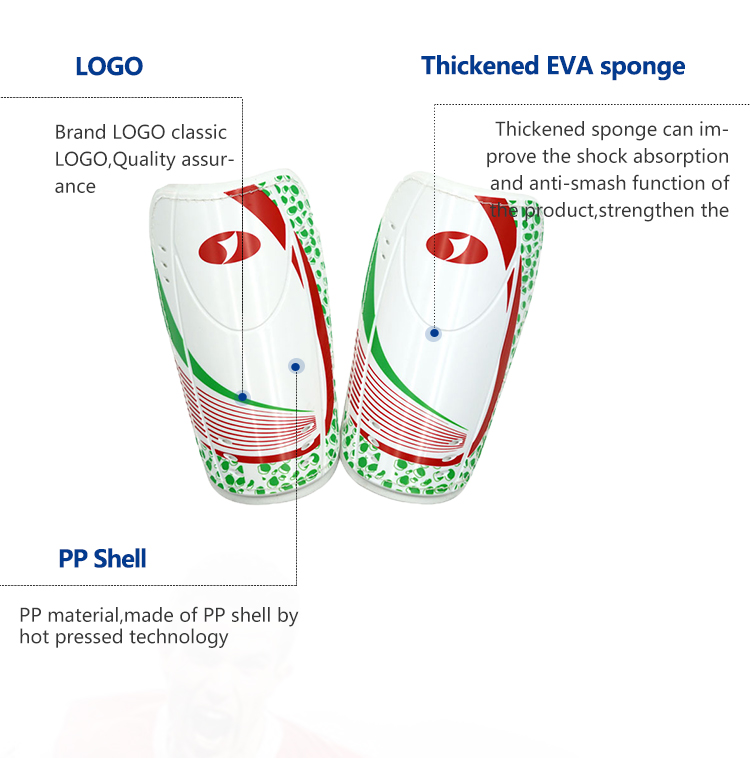 LOGO

Brand LOGO classic LOGO,Quality assurance

Thickened EVA sponge

Thickened sponge can improve the shock absorption and anti-smash function of the product,strengthen the

PP Shell

PP material,made of PP shell by hot pressed technology